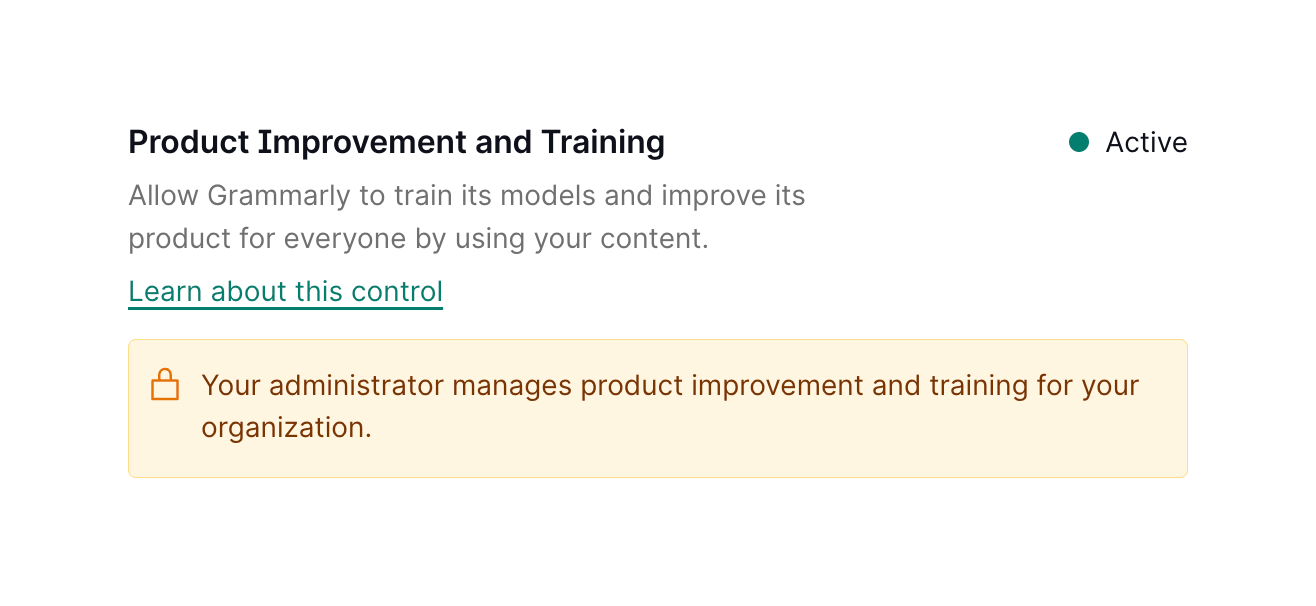 Product Improvement and Training

Active

Allow Grammarly to train its models and improve its product for everyone by using your content.

Learn about this control

Your administrator manages product improvement and training for your organization.